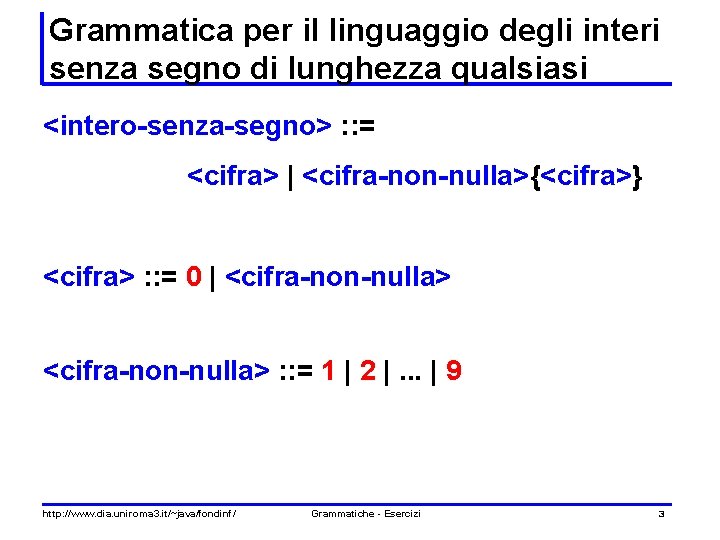 Grammatica per il linguaggio degli interi senza segno di lunghezza qualsiasi

<intero-senza-segno> ::=

<cifra> | <cifra-non-nulla>{<cifra>}

<cifra> ::= 0 | <cifra-non-nulla>

<cifra-non-nulla> ::= 1 | 2 | ... | 9

http://www.dia.uniroma3.it/~java/fondinf/ Grammatiche - Esercizi 3